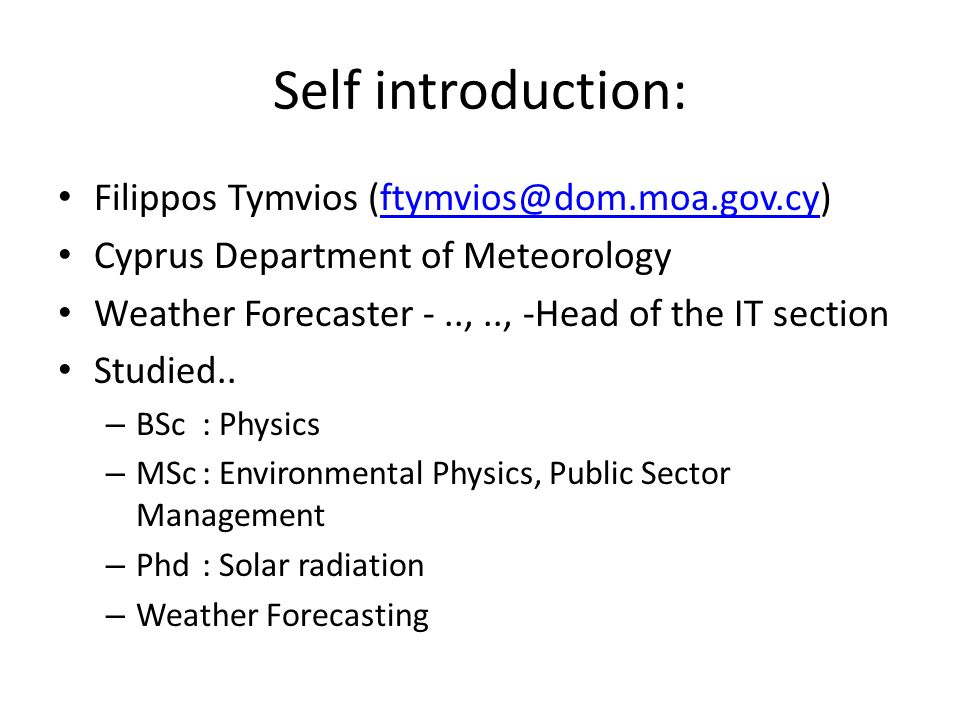 Self introduction:

• Filippos Tymvios (ftymvios@dom.moa.gov.cy)
• Cyprus Department of Meteorology
• Weather Forecaster - .., .., -Head of the IT section
• Studied..
– BSc : Physics
– MSc : Environmental Physics, Public Sector Management
– Phd : Solar radiation
– Weather Forecasting